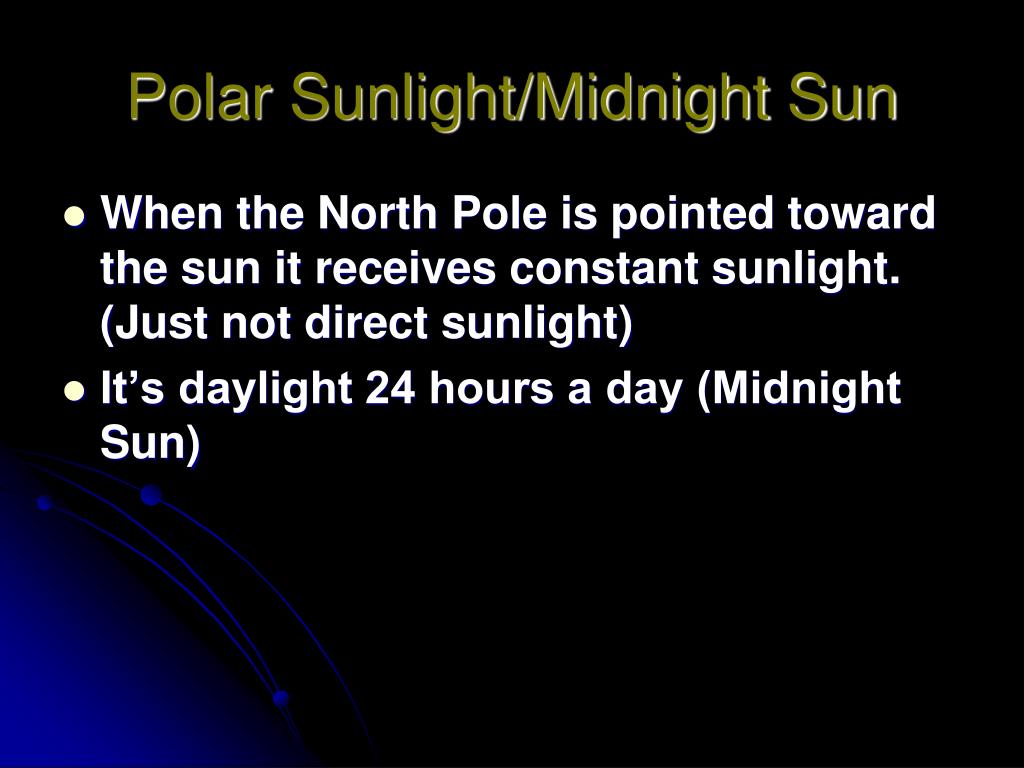 Polar Sunlight/Midnight Sun

- When the North Pole is pointed toward the sun it receives constant sunlight. (Just not direct sunlight)
- It’s daylight 24 hours a day (Midnight Sun)